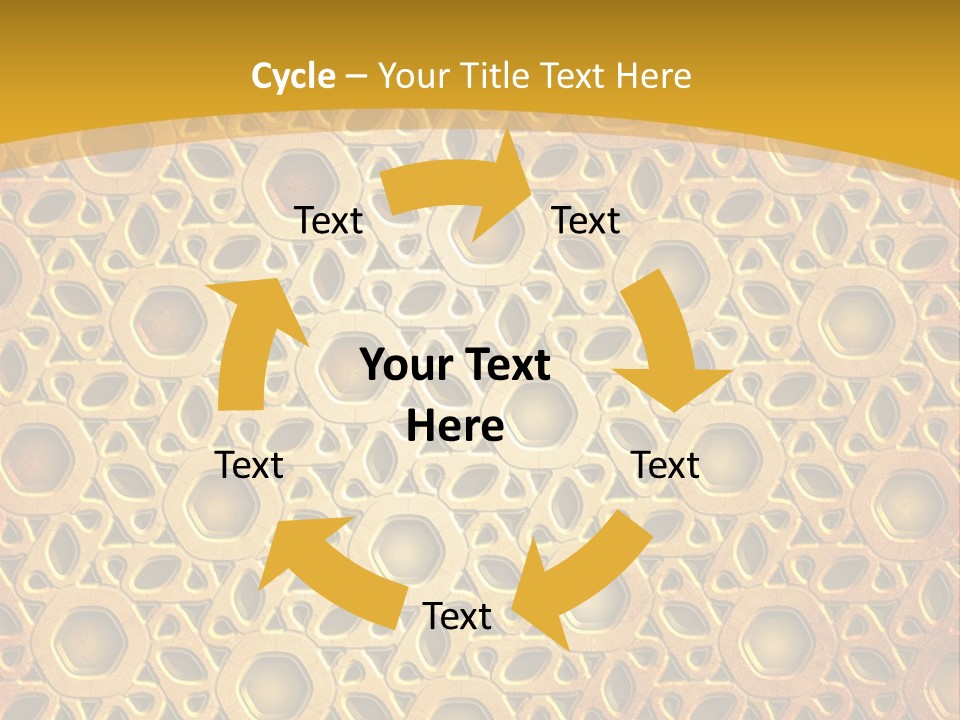 Cycle – Your Title Text Here

Text

Text

Your Text Here

Text

Text

Text